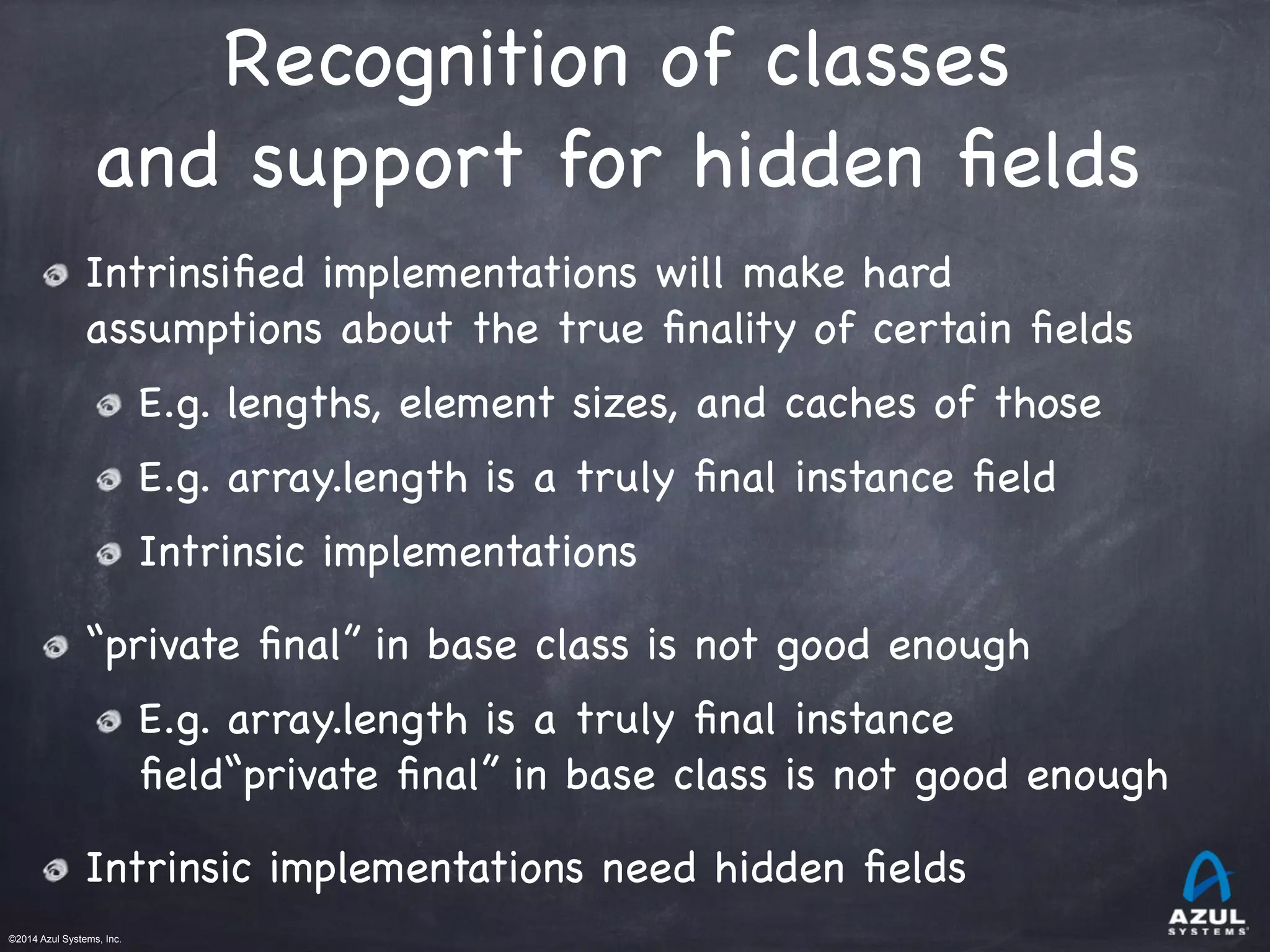 Recognition of classes and support for hidden fields

Intrinsified implementations will make hard assumptions about the true finality of certain fields

E.g. lengths, element sizes, and caches of those

E.g. array.length is a truly final instance field

Intrinsic implementations

“private final” in base class is not good enough

E.g. array.length is a truly final instance field“private final” in base class is not good enough

Intrinsic implementations need hidden fields

©2014 Azul Systems, Inc.

AZUL SYSTEMS